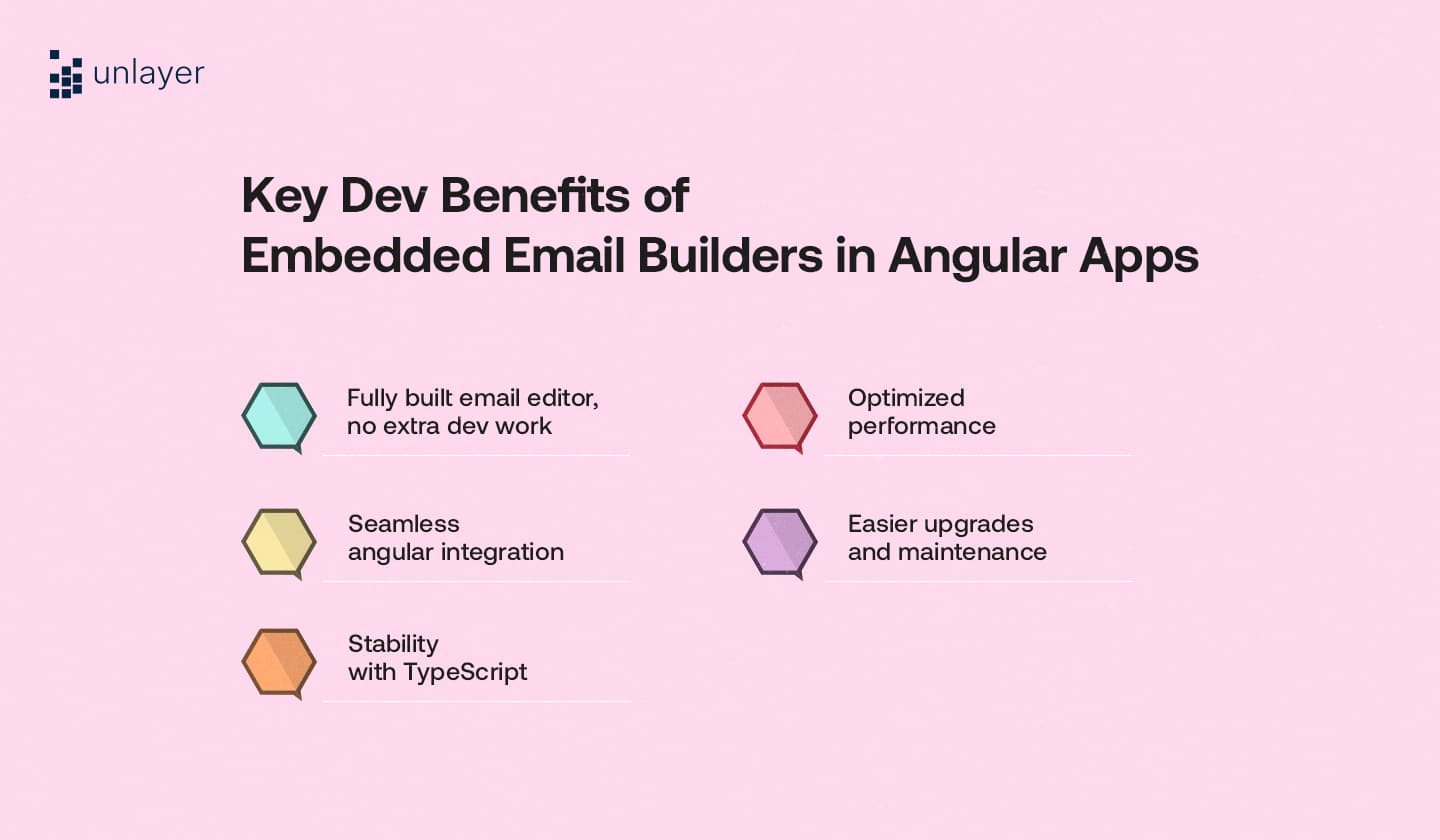 unlayer

Key Dev Benefits of
Embedded Email Builders in Angular Apps

Fully built email editor, no extra dev work

Seamless angular integration

Stability with TypeScript

Optimized performance

Easier upgrades and maintenance